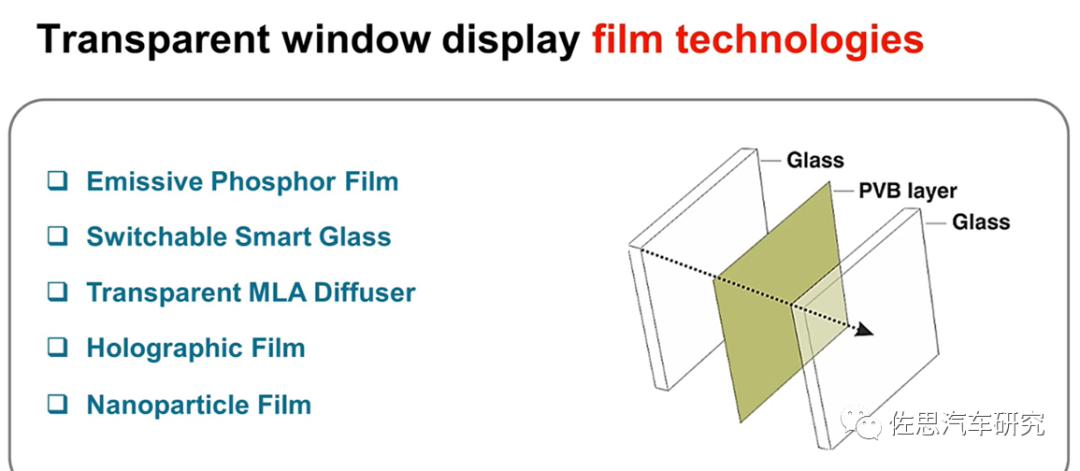 Transparent window display film technologies

❑ Emissive Phosphor Film
❑ Switchable Smart Glass
❑ Transparent MLA Diffuser
❑ Holographic Film
❑ Nanoparticle Film

Glass
PVB layer
Glass

佐思汽车研究